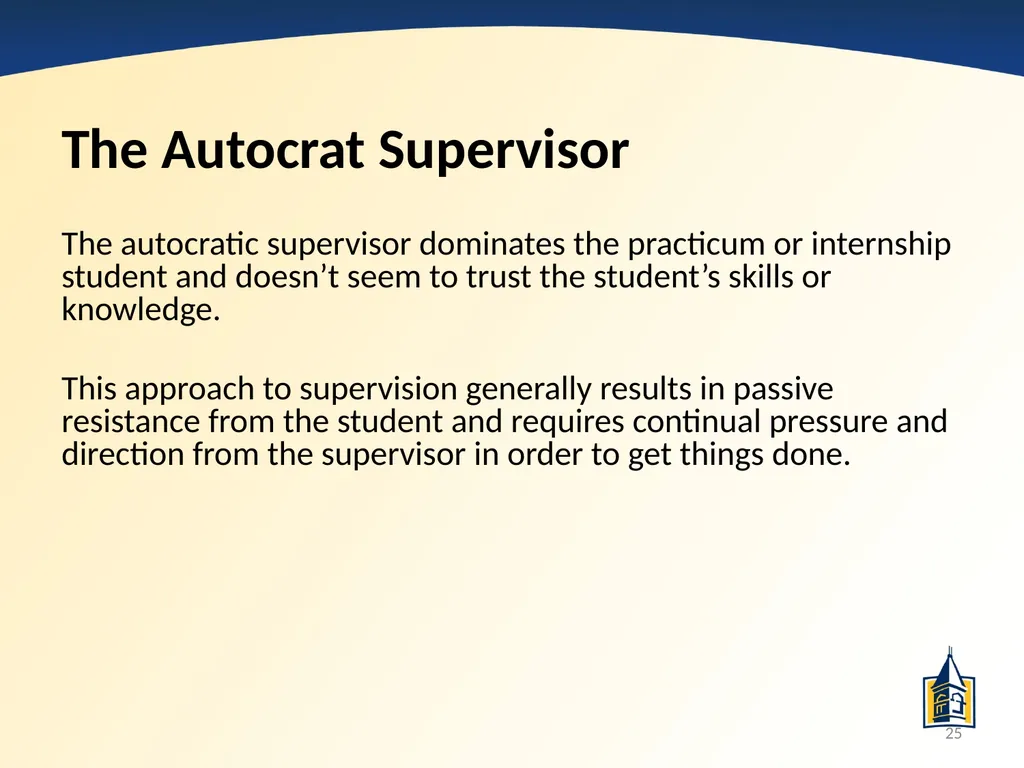 The Autocrat Supervisor

The autocratic supervisor dominates the practicum or internship student and doesn’t seem to trust the student’s skills or knowledge.

This approach to supervision generally results in passive resistance from the student and requires continual pressure and direction from the supervisor in order to get things done.

25